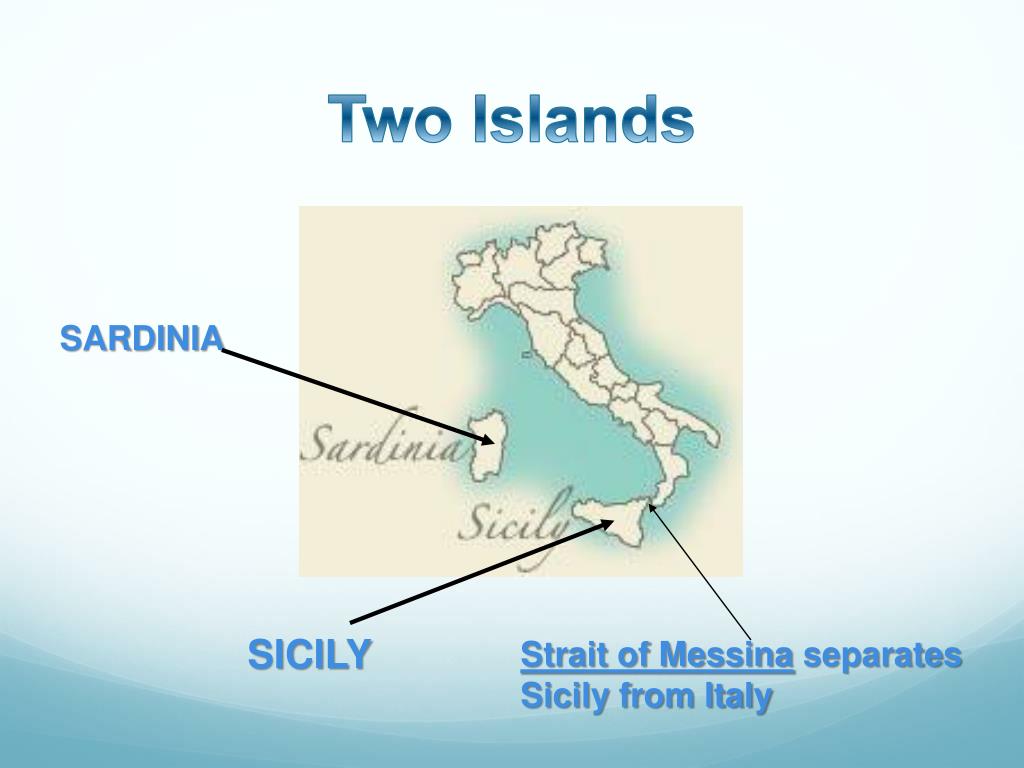 Two Islands

SARDINIA

Sardinia

Sicily

SICILY

Strait of Messina separates Sicily from Italy